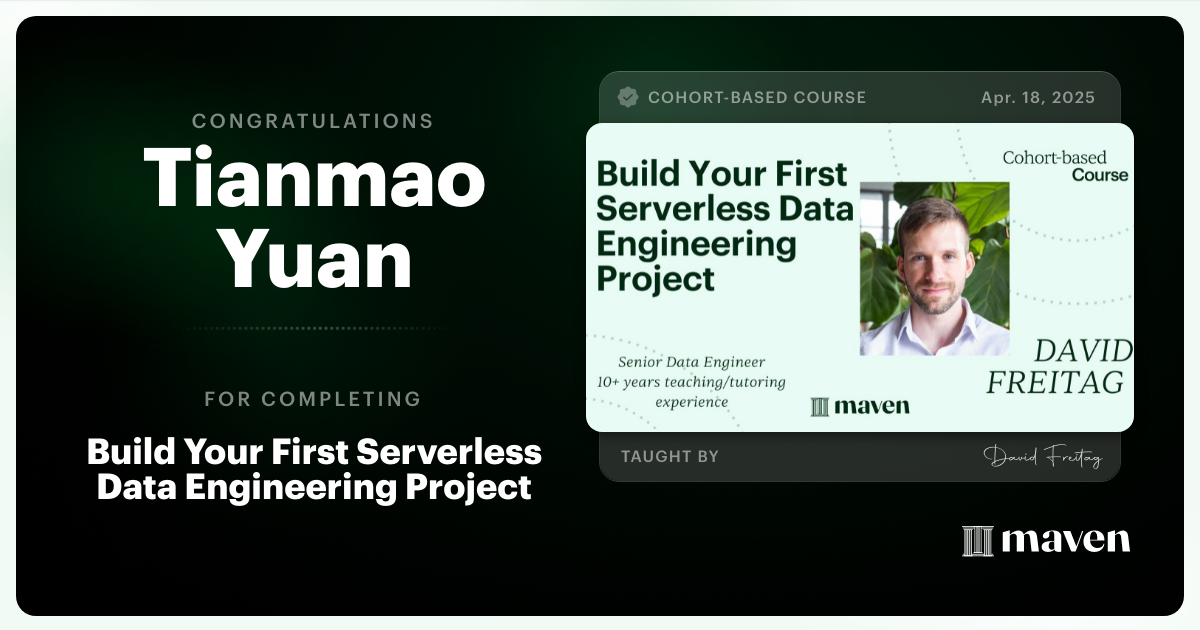 CONGRATULATIONS
Tianmao Yuan

FOR COMPLETING
Build Your First Serverless Data Engineering Project

COHORT-BASED COURSE
Apr. 18, 2025

Build Your First Serverless Data Engineering Project

Cohort-based Course

Senior Data Engineer
10+ years teaching/tutoring experience

maven

DAVID FREITAG

TAUGHT BY
David Freitag

maven